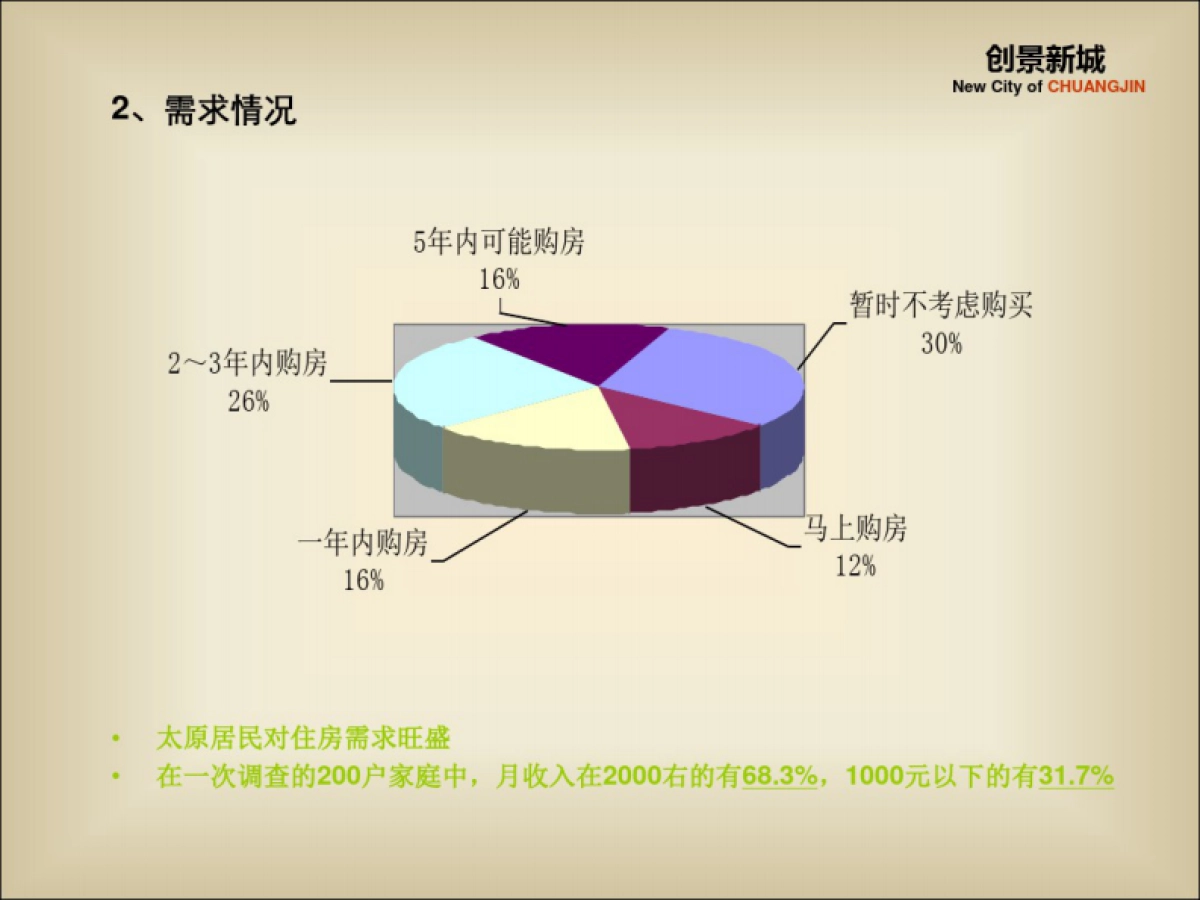 创景新城
New City of CHUANGJIN

2、需求情况

5年内可能购房
16%

暂时不考虑购买
30%

2～3年内购房
26%

一年内购房
16%

马上购房
12%

• 太原居民对住房需求旺盛
• 在一次调查的200户家庭中，月收入在2000右的有68.3%，1000元以下的有31.7%